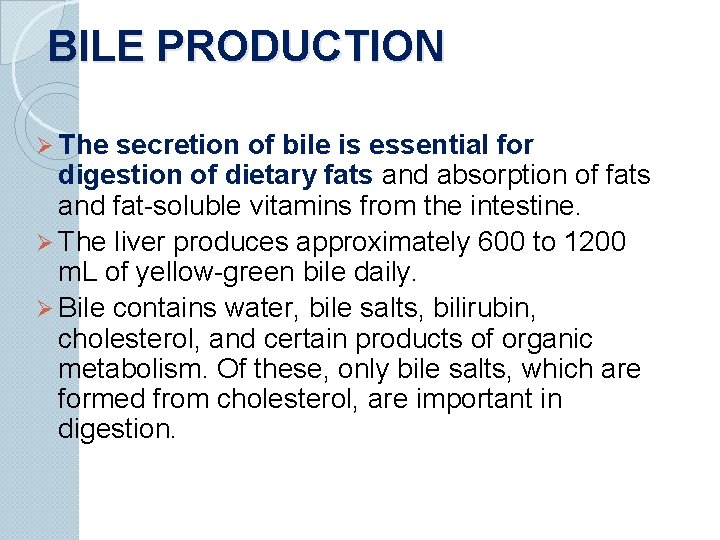 BILE PRODUCTION

➢ The secretion of bile is essential for digestion of dietary fats and absorption of fats and fat-soluble vitamins from the intestine.

➢ The liver produces approximately 600 to 1200 mL of yellow-green bile daily.

➢ Bile contains water, bile salts, bilirubin, cholesterol, and certain products of organic metabolism. Of these, only bile salts, which are formed from cholesterol, are important in digestion.